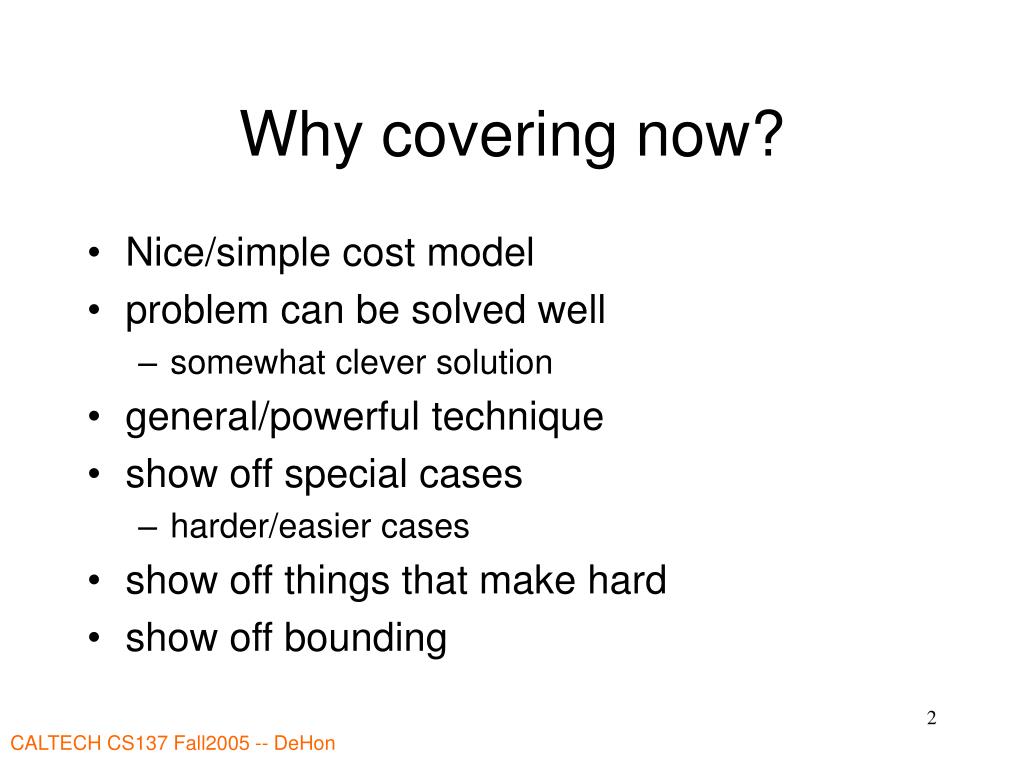 Why covering now?

• Nice/simple cost model
• problem can be solved well
– somewhat clever solution
• general/powerful technique
• show off special cases
– harder/easier cases
• show off things that make hard
• show off bounding

2

CALTECH CS137 Fall2005 -- DeHon